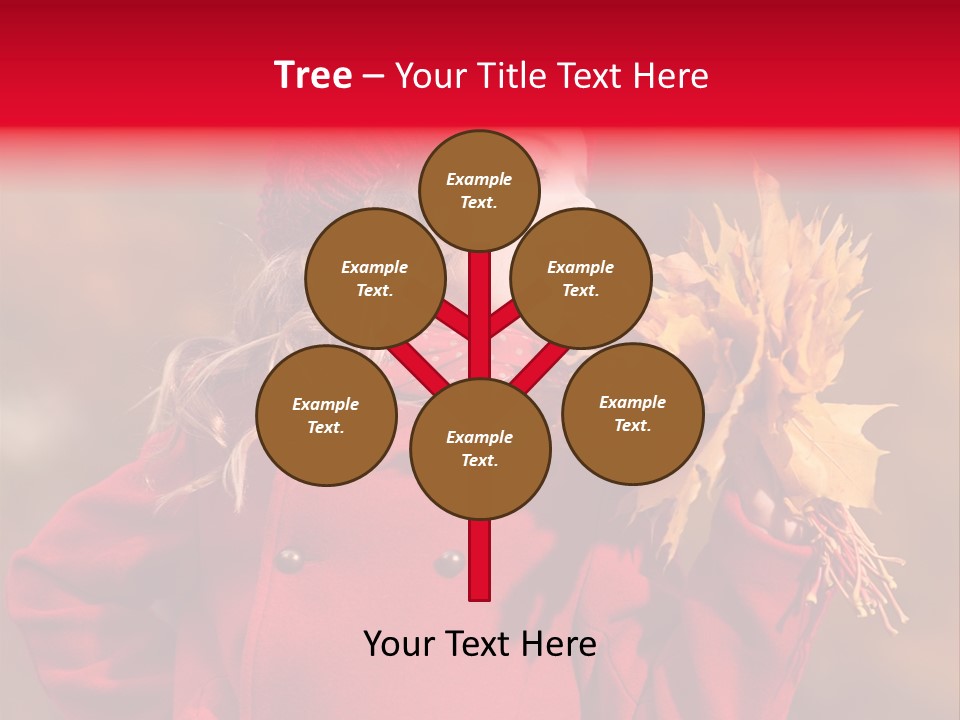 Tree – Your Title Text Here

Example Text.

Example Text.

Example Text.

Example Text.

Example Text.

Example Text.

Your Text Here